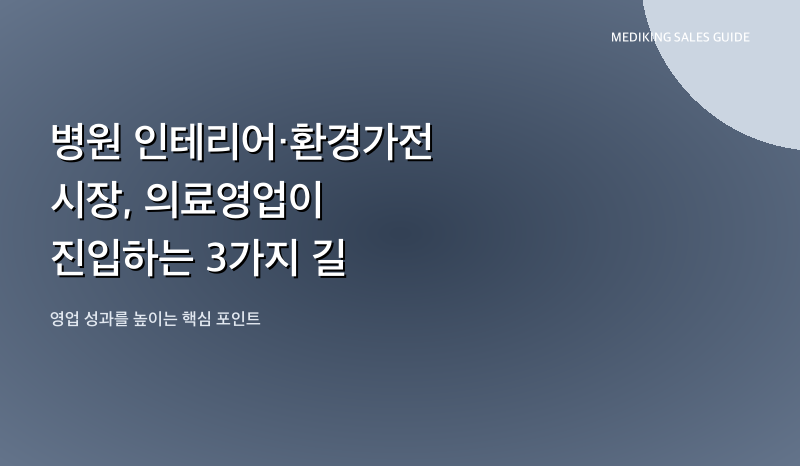 MEDIKING SALES GUIDE

병원 인테리어·환경가전 시장, 의료영업이 진입하는 3가지 길

영업 성과를 높이는 핵심 포인트